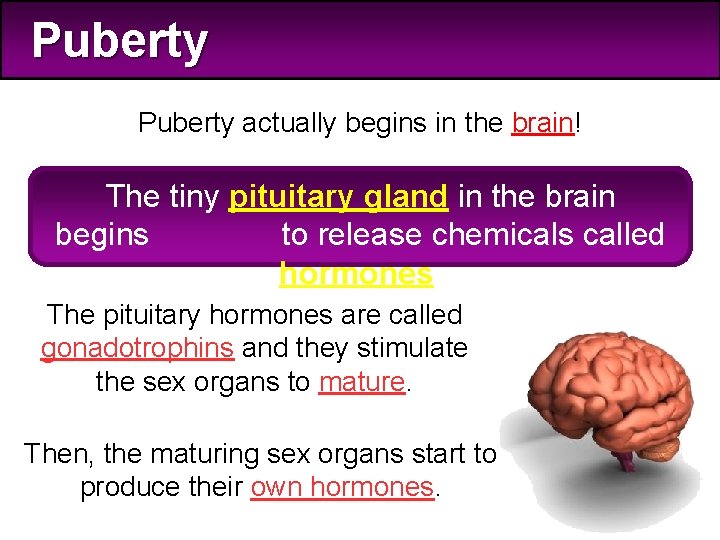 Puberty

Puberty actually begins in the brain!

The tiny pituitary gland in the brain begins to release chemicals called hormones

The pituitary hormones are called gonadotrophins and they stimulate the sex organs to mature.

Then, the maturing sex organs start to produce their own hormones.